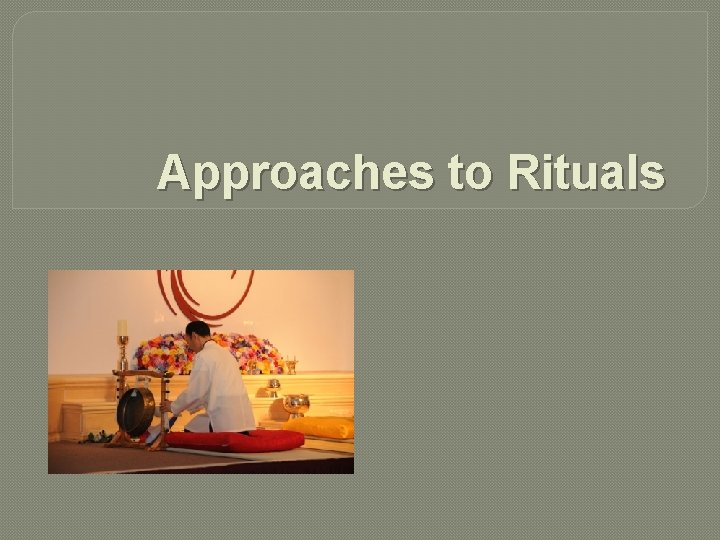 Approaches to Rituals